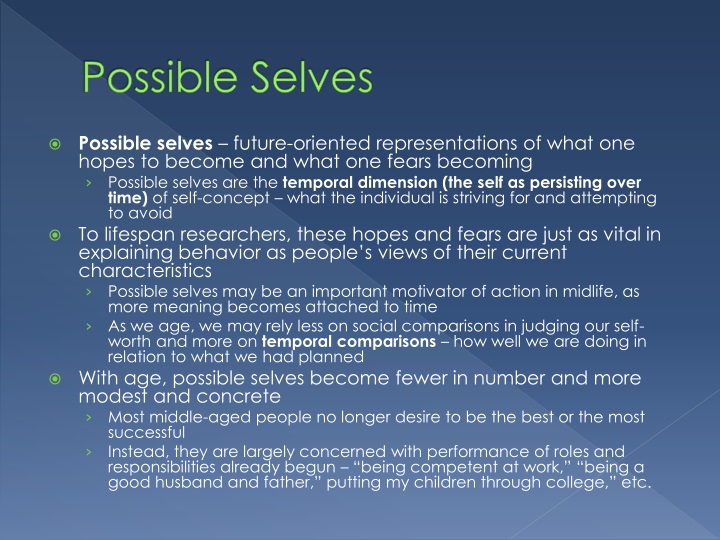 Possible Selves

Possible selves – future-oriented representations of what one hopes to become and what one fears becoming

› Possible selves are the temporal dimension (the self as persisting over time) of self-concept – what the individual is striving for and attempting to avoid

To lifespan researchers, these hopes and fears are just as vital in explaining behavior as people's views of their current characteristics

› Possible selves may be an important motivator of action in midlife, as more meaning becomes attached to time

› As we age, we may rely less on social comparisons in judging our self-worth and more on temporal comparisons – how well we are doing in relation to what we had planned

With age, possible selves become fewer in number and more modest and concrete

› Most middle-aged people no longer desire to be the best or the most successful

› Instead, they are largely concerned with performance of roles and responsibilities already begun – "being competent at work," "being a good husband and father," putting my children through college," etc.